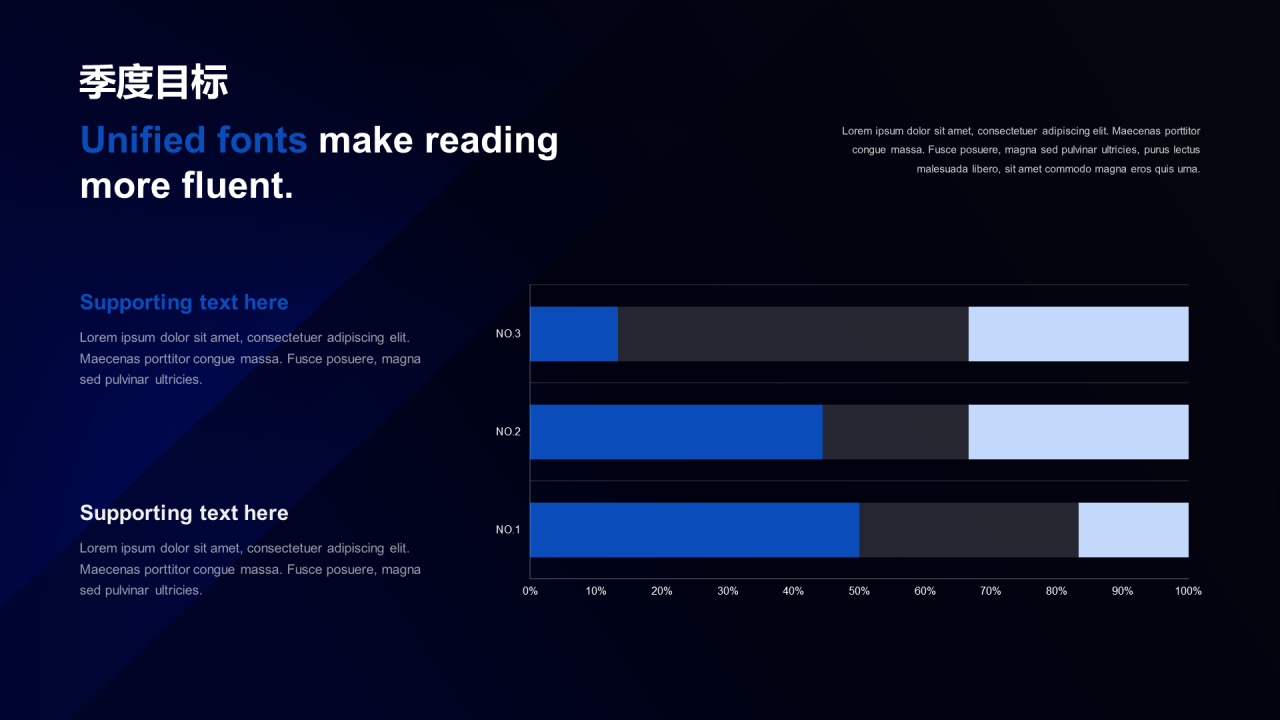 季度目标

Unified fonts make reading more fluent.

Lorem ipsum dolor sit amet, consectetuer adipiscing elit. Maecenas porttitor congue massa. Fusce posuere, magna sed pulvinar ultricies, purus lectus malesuada libero, sit amet commodo magna eros quis urna.

Supporting text here

Lorem ipsum dolor sit amet, consectetuer adipiscing elit. Maecenas porttitor congue massa. Fusce posuere, magna sed pulvinar ultricies.

Supporting text here

Lorem ipsum dolor sit amet, consectetuer adipiscing elit. Maecenas porttitor congue massa. Fusce posuere, magna sed pulvinar ultricies.

NO.3
NO.2
NO.1

0% 10% 20% 30% 40% 50% 60% 70% 80% 90% 100%